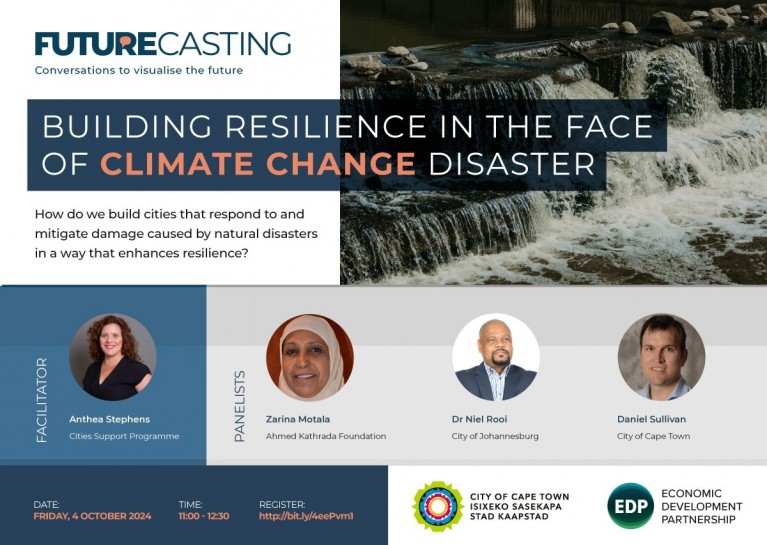 FUTURECASTING
Conversations to visualise the future

BUILDING RESILIENCE IN THE FACE OF CLIMATE CHANGE DISASTER

How do we build cities that respond to and mitigate damage caused by natural disasters in a way that enhances resilience?

FACILITATOR

Anthea Stephens
Cities Support Programme

PANELISTS

Zarina Motala
Ahmed Kathrada Foundation

Dr Niel Rooi
City of Johannesburg

Daniel Sullivan
City of Cape Town

DATE:
FRIDAY, 4 OCTOBER 2024

TIME:
11:00 - 12:30

REGISTER:
http://bit.ly/4eePvm1

CITY OF CAPE TOWN
ISIXEKO SASEKAPA
STAD KAAPSTAD

EDP
ECONOMIC DEVELOPMENT PARTNERSHIP